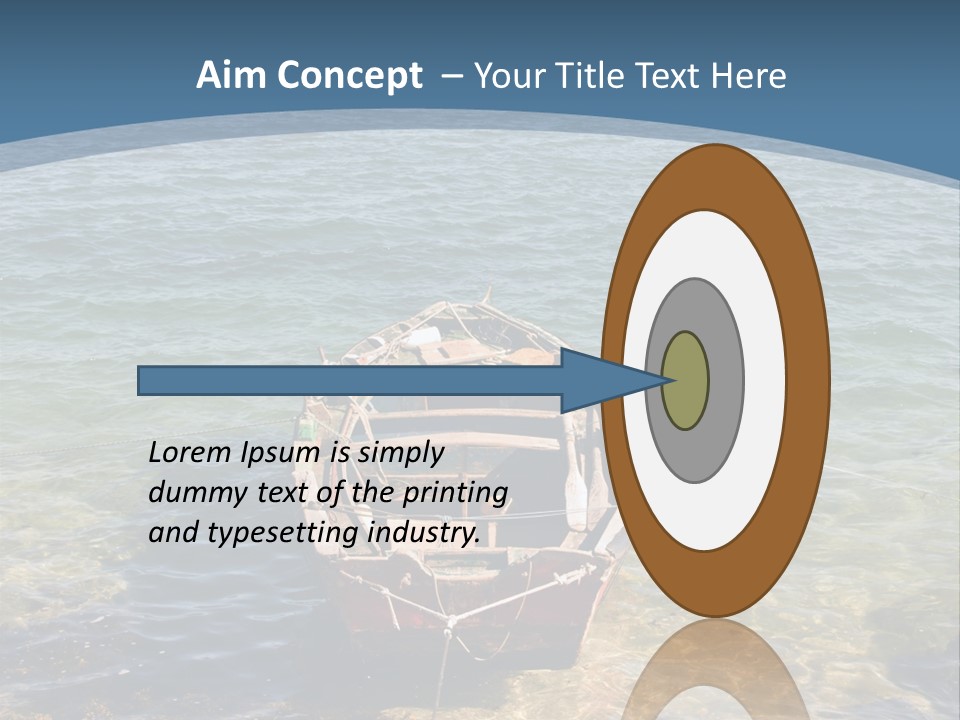 Aim Concept – Your Title Text Here

Lorem Ipsum is simply dummy text of the printing and typesetting industry.